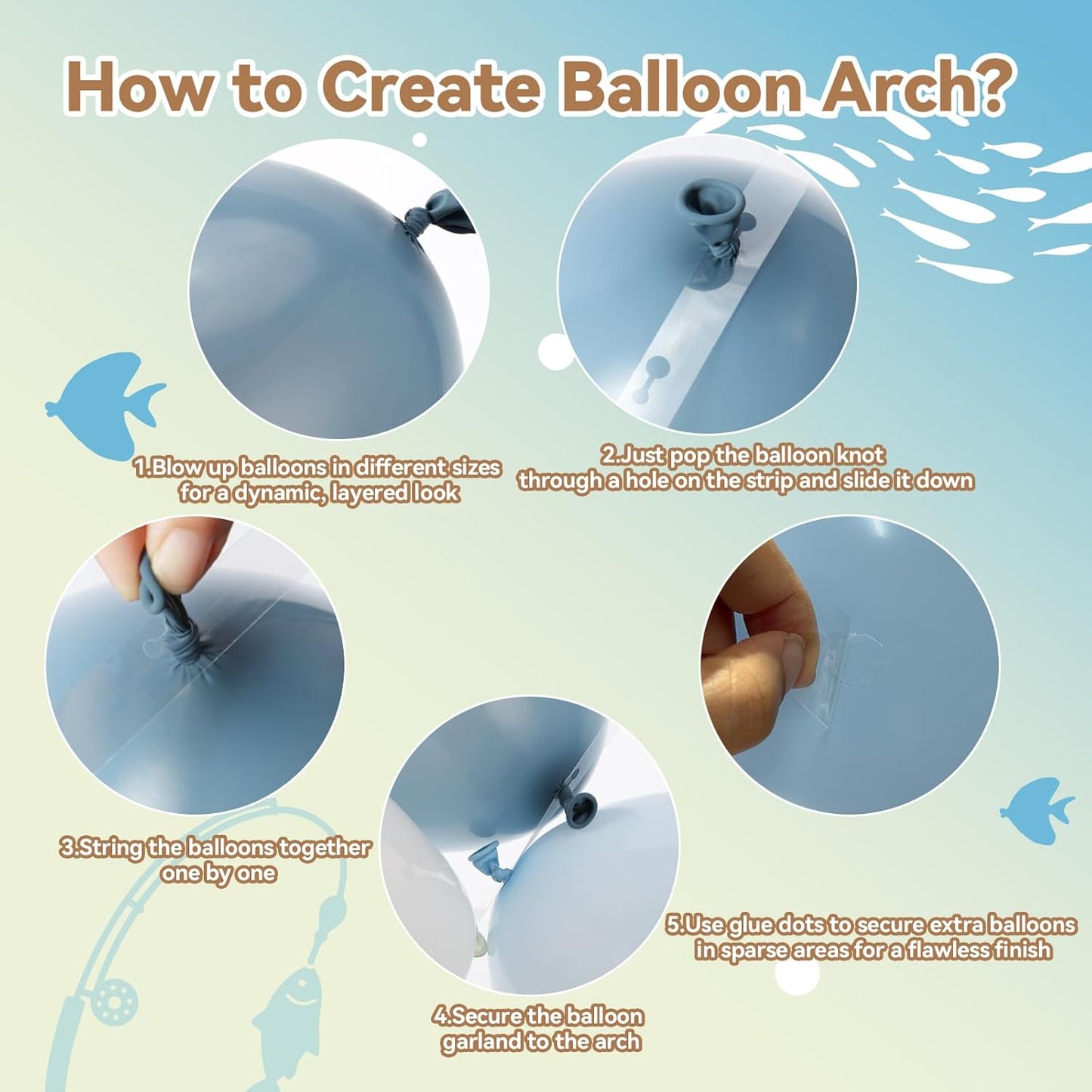 How to Create Balloon Arch?

1.Blow up balloons in different sizes for a dynamic, layered look

2.Just pop the balloon knot through a hole on the strip and slide it down

3.String the balloons together one by one

4.Secure the balloon garland to the arch

5.Use glue dots to secure extra balloons in sparse areas for a flawless finish